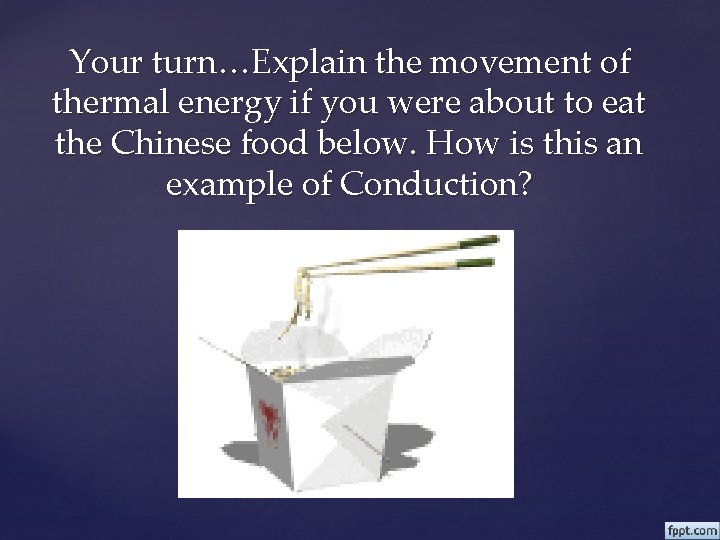 Your turn…Explain the movement of thermal energy if you were about to eat the Chinese food below. How is this an example of Conduction?

fppt.com